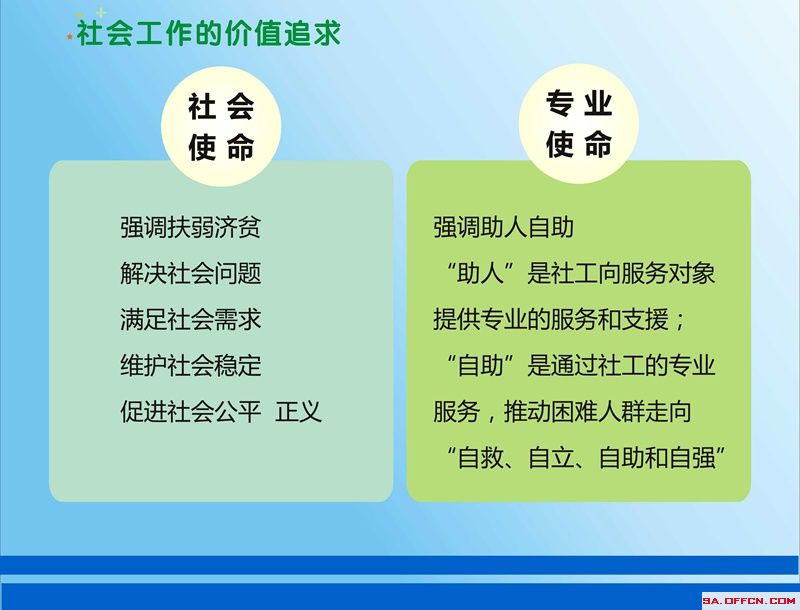 社会工作的价值追求

社会使命

强调扶弱济贫
解决社会问题
满足社会需求
维护社会稳定
促进社会公平 正义

专业使命

强调助人自助
“助人”是社工向服务对象提供专业的服务和支援；
“自助”是通过社工的专业服务，推动困难人群走向“自救、自立、自助和自强”

SA.OFFCN.COM